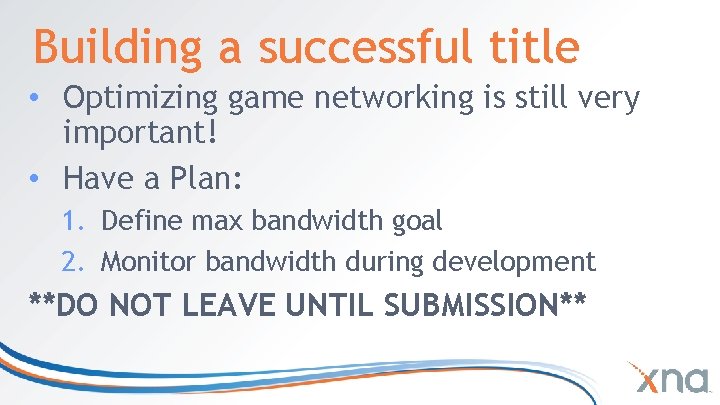 Building a successful title

• Optimizing game networking is still very important!

• Have a Plan:

1. Define max bandwidth goal

2. Monitor bandwidth during development

**DO NOT LEAVE UNTIL SUBMISSION**

xna